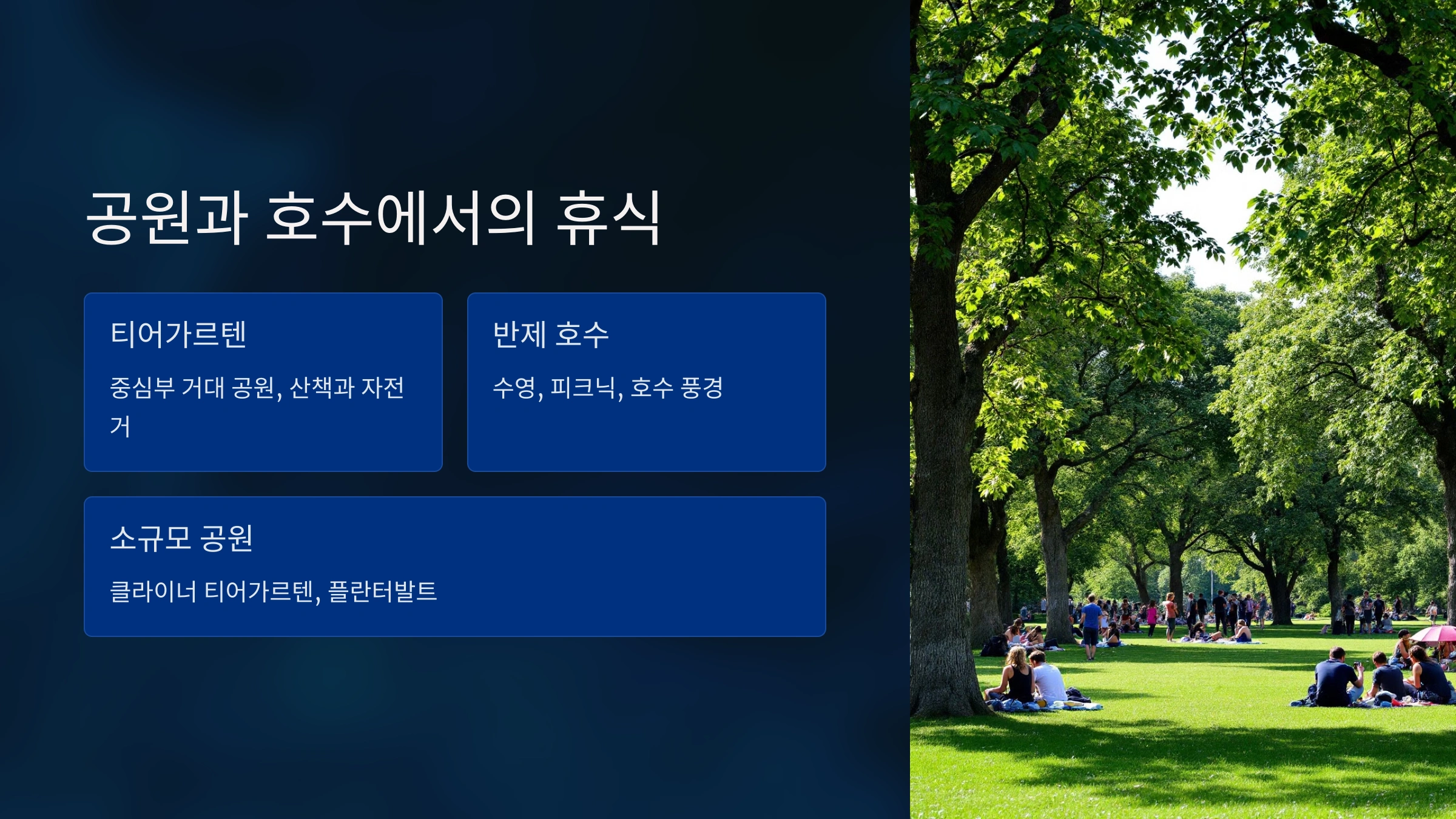 공원과 호수에서의 휴식

티어가르텐

중심부 거대 공원, 산책과 자전거

반제 호수

수영, 피크닉, 호수 풍경

소규모 공원

클라이너 티어가르텐, 플란터발트